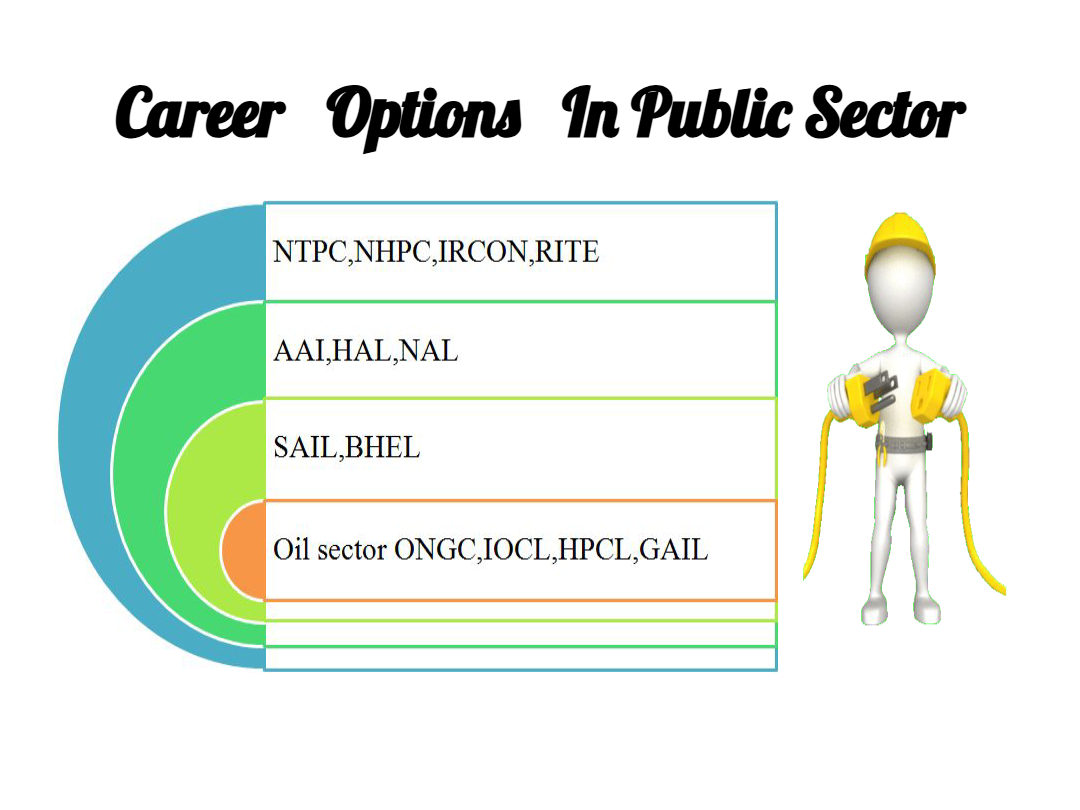 Career Options In Public Sector

NTPC,NHPC,IRCON,RITE

AAI,HAL,NAL

SAIL,BHEL

Oil sector ONGC,IOCL,HPCL,GAIL